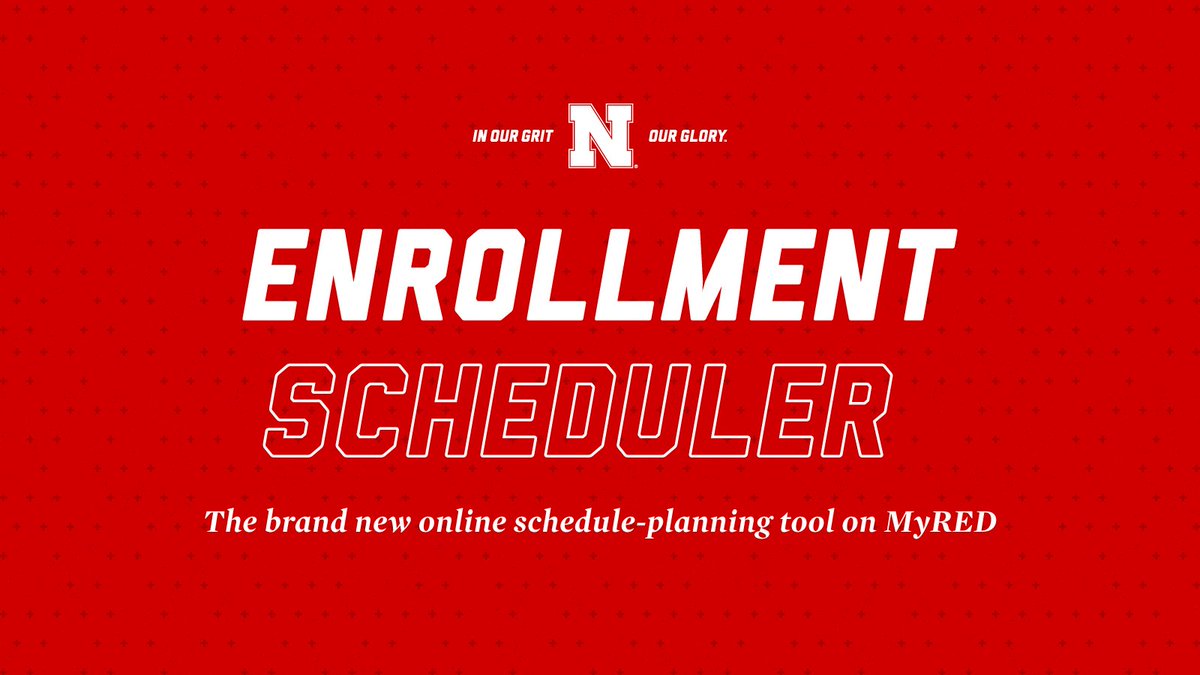 IN OUR GRIT N OUR GLORY.

ENROLLMENT
SCHEDULER

The brand new online schedule-planning tool on MyRED